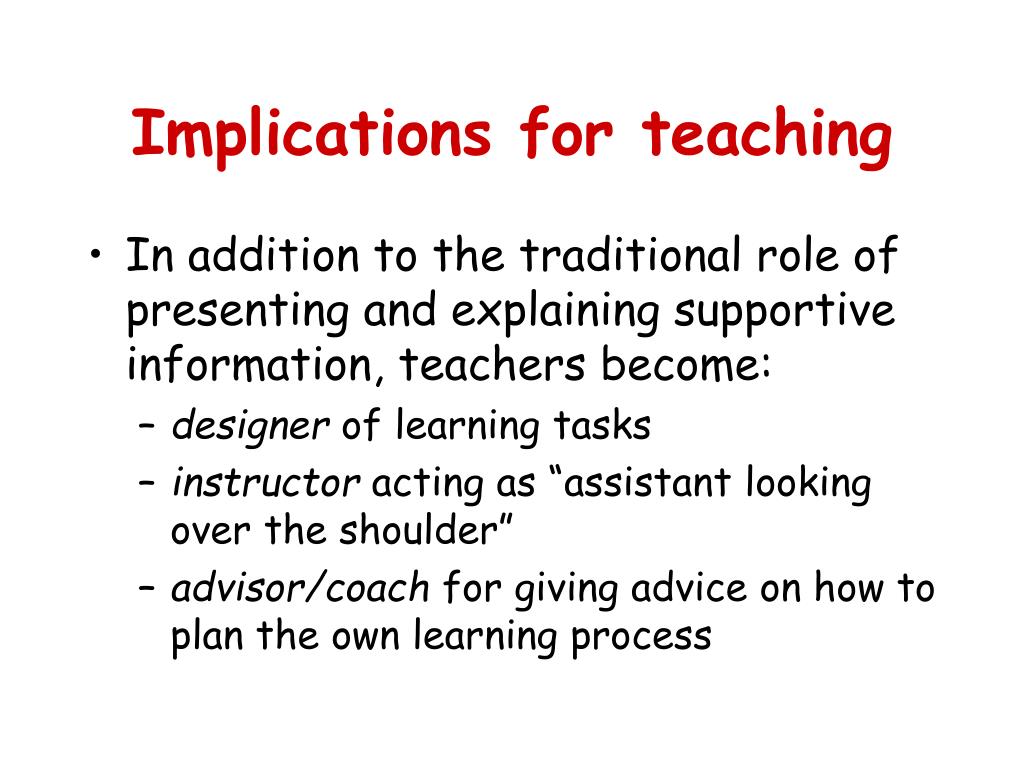 Implications for teaching

• In addition to the traditional role of presenting and explaining supportive information, teachers become:
– designer of learning tasks
– instructor acting as “assistant looking over the shoulder”
– advisor/coach for giving advice on how to plan the own learning process